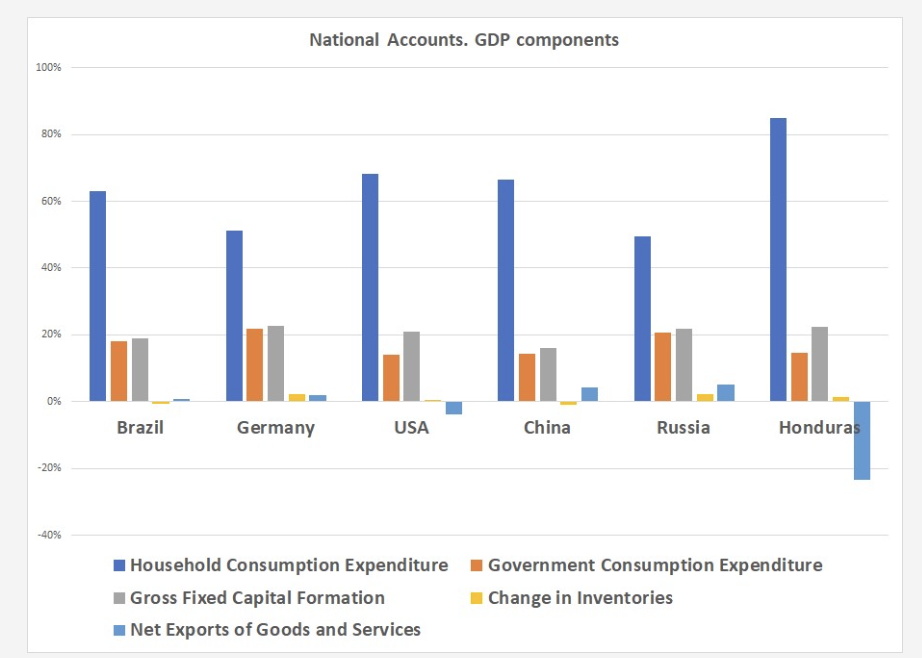 National Accounts. GDP components

100%
80%
60%
40%
20%
0%
-20%
-40%

Brazil
Germany
USA
China
Russia
Honduras

Household Consumption Expenditure
Government Consumption Expenditure
Gross Fixed Capital Formation
Change in Inventories
Net Exports of Goods and Services